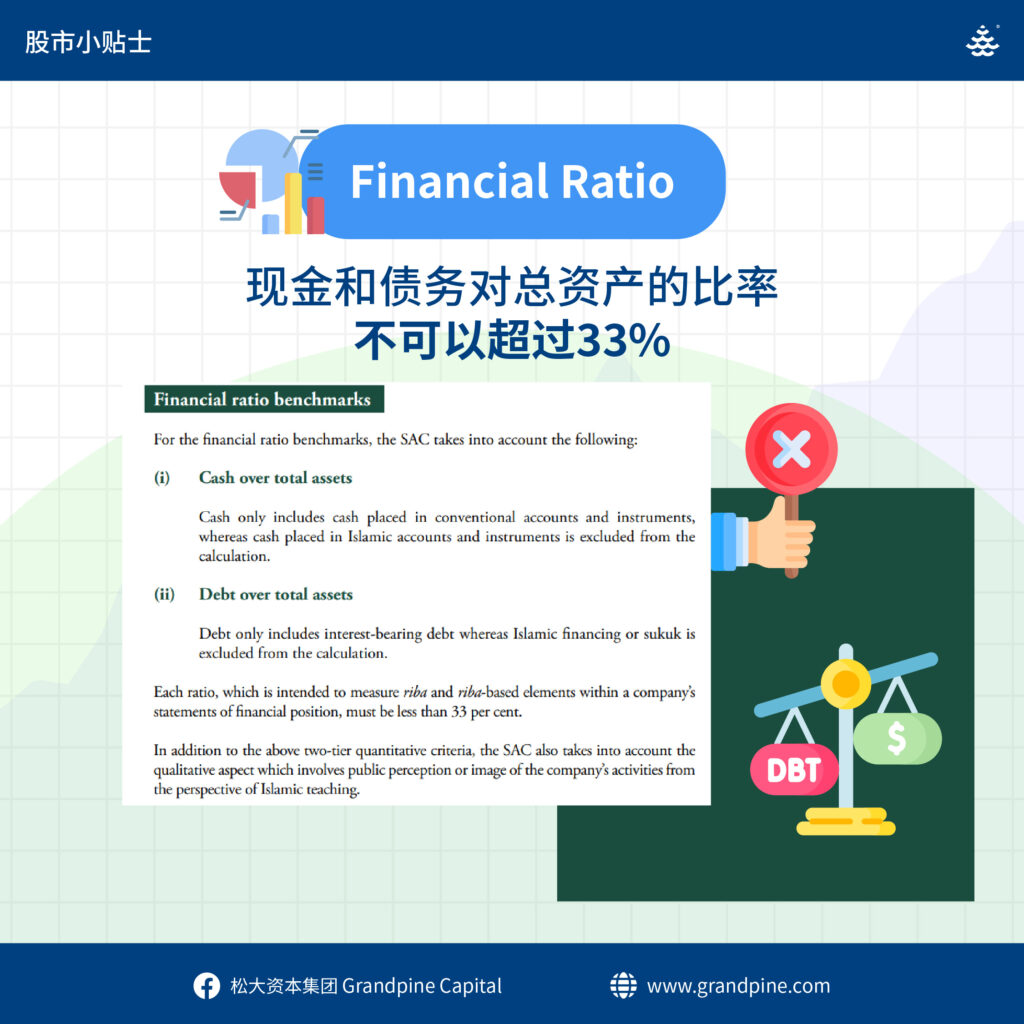 股市小贴士

Financial Ratio

现金和债务对总资产的比率
不可以超过33%

Financial ratio benchmarks

For the financial ratio benchmarks, the SAC takes into account the following:

(i) Cash over total assets

Cash only includes cash placed in conventional accounts and instruments, whereas cash placed in Islamic accounts and instruments is excluded from the calculation.

(ii) Debt over total assets

Debt only includes interest-bearing debt whereas Islamic financing or sukuk is excluded from the calculation.

Each ratio, which is intended to measure riba and riba-based elements within a company's statements of financial position, must be less than 33 per cent.

In addition to the above two-tier quantitative criteria, the SAC also takes into account the qualitative aspect which involves public perception or image of the company's activities from the perspective of Islamic teaching.

DBT

$

松大资本集团 Grandpine Capital

www.grandpine.com